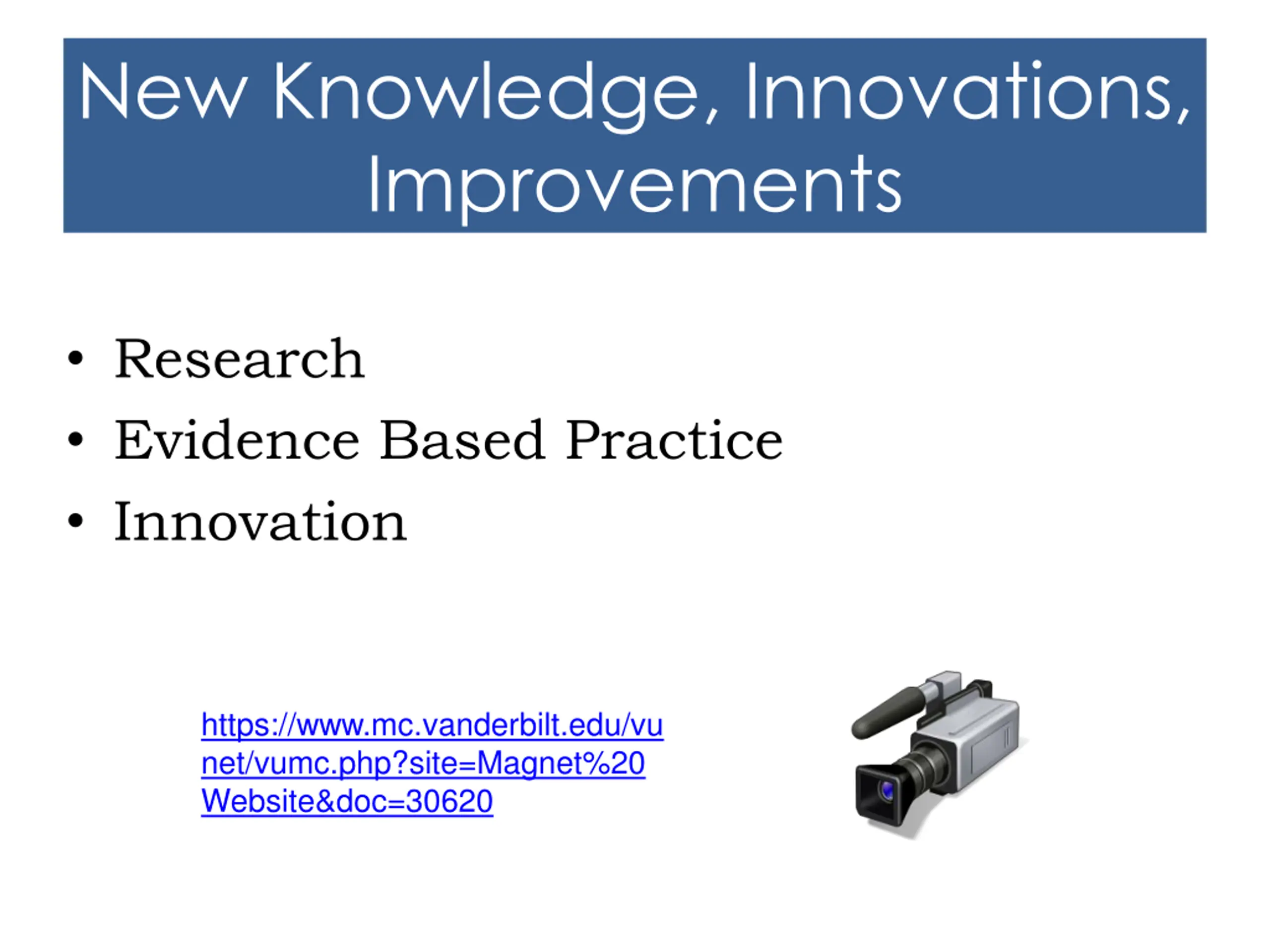 New Knowledge, Innovations, Improvements

• Research
• Evidence Based Practice
• Innovation

https://www.mc.vanderbilt.edu/vunet/vumc.php?site=Magnet%20Website&doc=30620